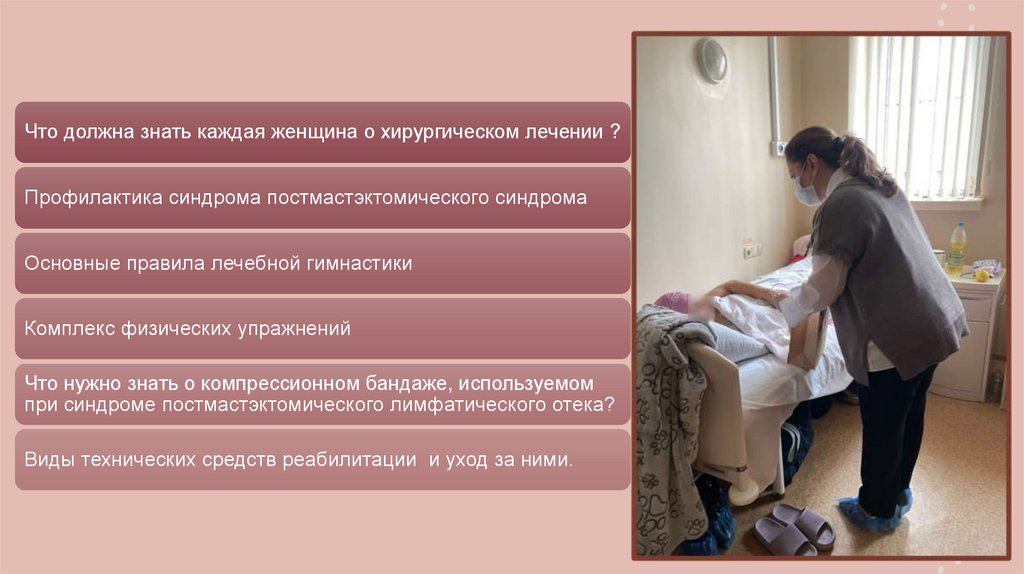 Что должна знать каждая женщина о хирургическом лечении ?

Профилактика синдрома постмастэктомического синдрома

Основные правила лечебной гимнастики

Комплекс физических упражнений

Что нужно знать о компрессионном бандаже, используемом при синдроме постмастэктомического лимфатического отека?

Виды технических средств реабилитации и уход за ними.